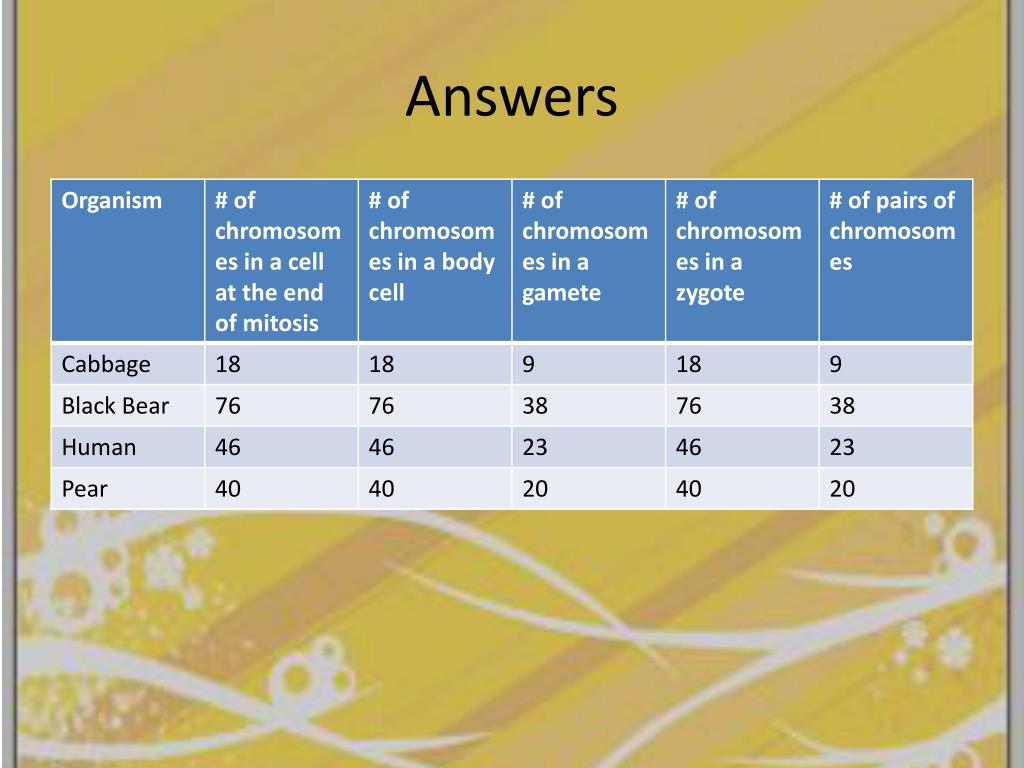 Answers

| Organism | # of chromosomes in a cell at the end of mitosis | # of chromosomes in a body cell | # of chromosomes in a gamete | # of chromosomes in a zygote | # of pairs of chromosomes |
|---|---|---|---|---|---|
| Cabbage | 18 | 18 | 9 | 18 | 9 |
| Black Bear | 76 | 76 | 38 | 76 | 38 |
| Human | 46 | 46 | 23 | 46 | 23 |
| Pear | 40 | 40 | 20 | 40 | 20 |